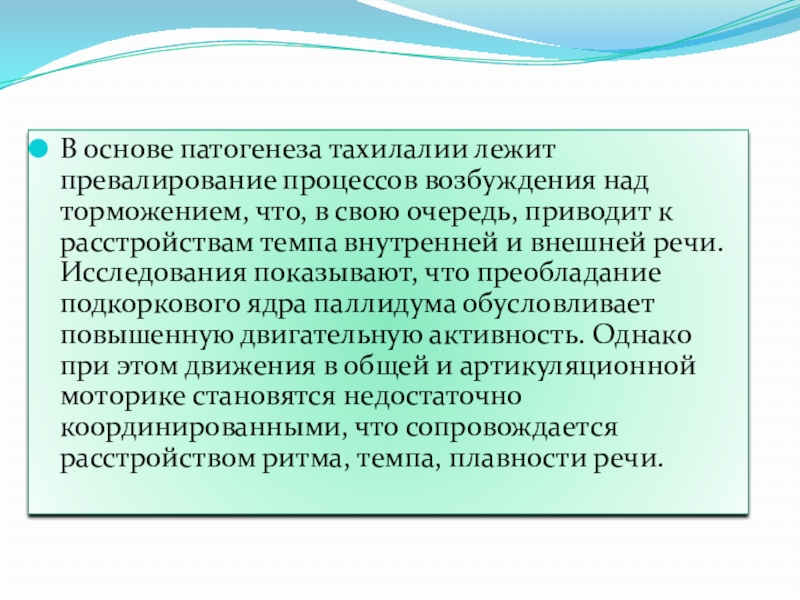 В основе патогенеза тахилалии лежит превалирование процессов возбуждения над торможением, что, в свою очередь, приводит к расстройствам темпа внутренней и внешней речи. Исследования показывают, что преобладание подкоркового ядра паллидума обусловливает повышенную двигательную активность. Однако при этом движения в общей и артикуляционной моторике становятся недостаточно координированными, что сопровождается расстройством ритма, темпа, плавности речи.